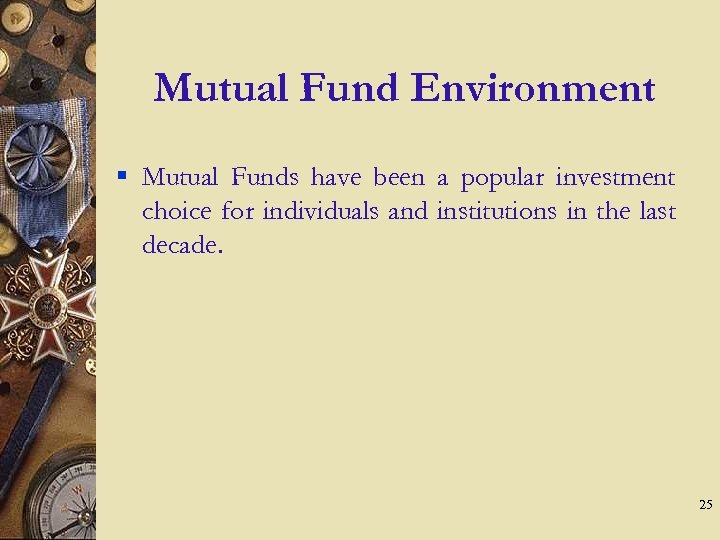 Mutual Fund Environment

▪ Mutual Funds have been a popular investment choice for individuals and institutions in the last decade.

25